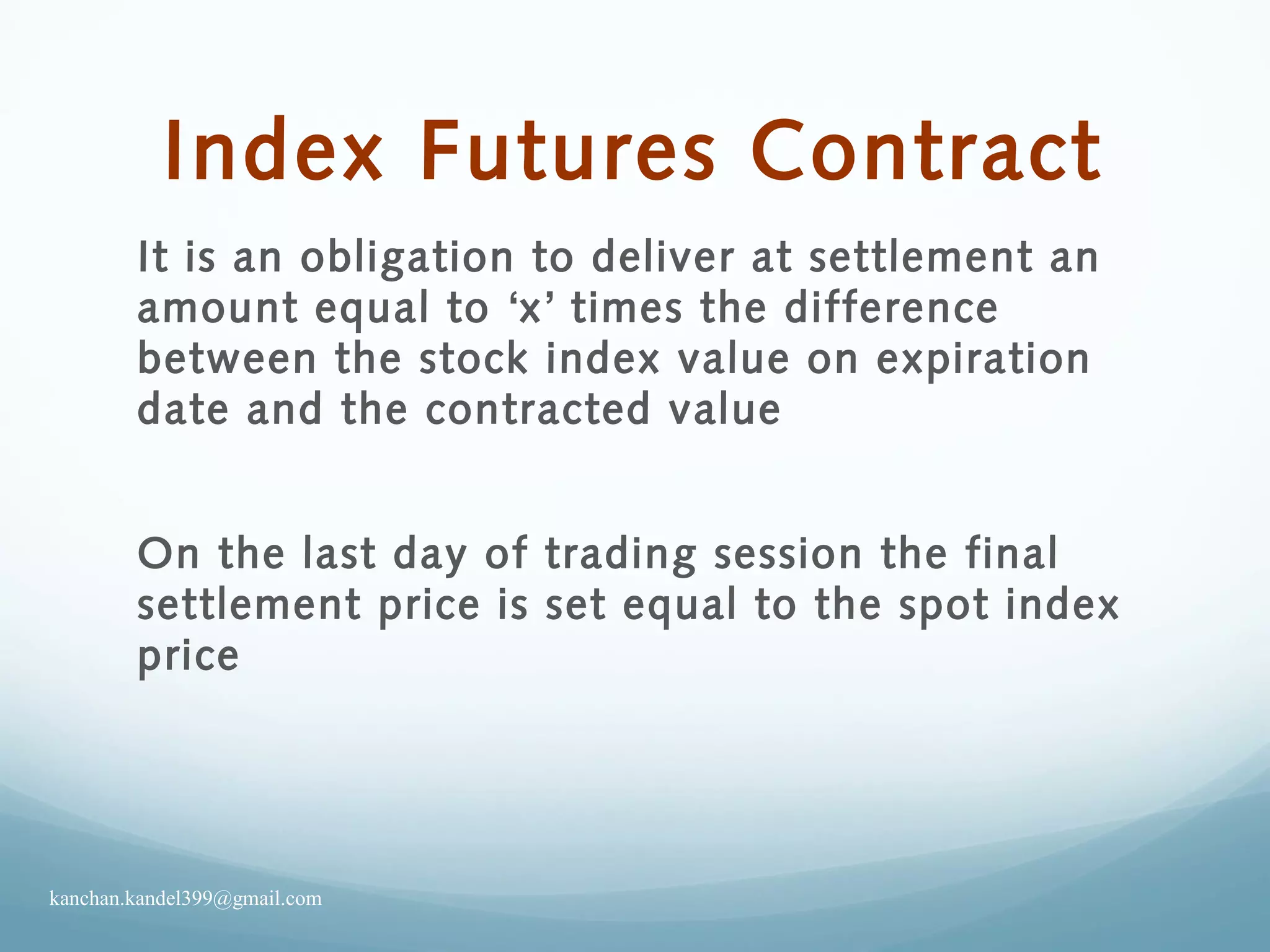 Index Futures Contract

It is an obligation to deliver at settlement an amount equal to ‘x’ times the difference between the stock index value on expiration date and the contracted value

On the last day of trading session the final settlement price is set equal to the spot index price

kanchan.kandel399@gmail.com